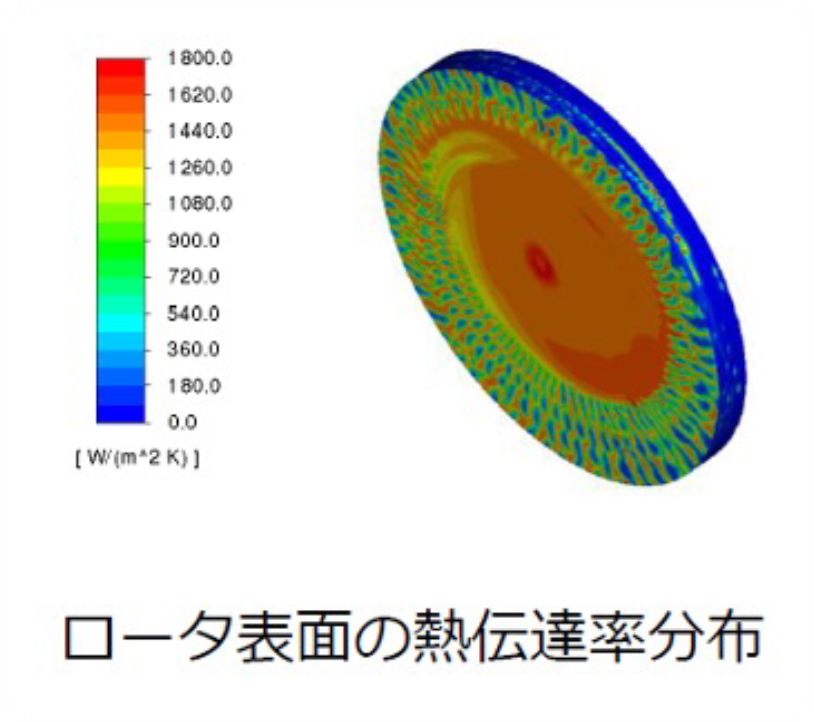 1800.0
1620.0
1440.0
1260.0
1080.0
900.0
720.0
540.0
360.0
180.0
0.0
[ W/(m^2 K) ]

ロータ表面の熱伝達率分布